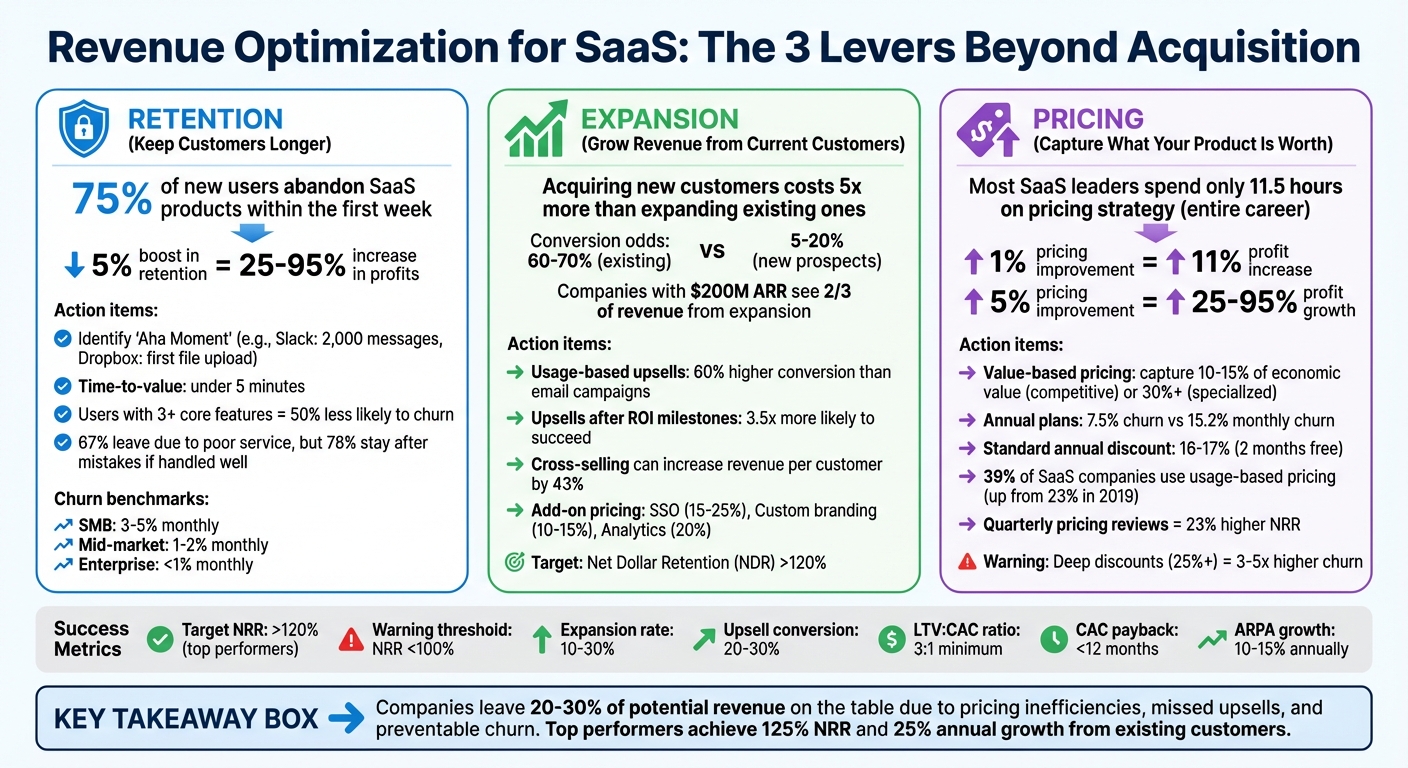 Revenue Optimization for SaaS: The 3 Levers Beyond Acquisition

RETENTION
(Keep Customers Longer)

75% of new users abandon SaaS products within the first week

5% boost in retention = 25-95% increase in profits

Action items:
Identify 'Aha Moment' (e.g., Slack: 2,000 messages, Dropbox: first file upload)
Time-to-value: under 5 minutes
Users with 3+ core features = 50% less likely to churn
67% leave due to poor service, but 78% stay after mistakes if handled well

Churn benchmarks:
SMB: 3-5% monthly
Mid-market: 1-2% monthly
Enterprise: <1% monthly

EXPANSION
(Grow Revenue from Current Customers)

Acquiring new customers costs 5x more than expanding existing ones

Conversion odds: 60-70% (existing) vs 5-20% (new prospects)

Companies with $200M ARR see 2/3 of revenue from expansion

Action items:
Usage-based upsells: 60% higher conversion than email campaigns
Upsells after ROI milestones: 3.5x more likely to succeed
Cross-selling can increase revenue per customer by 43%
Add-on pricing: SSO (15-25%), Custom branding (10-15%), Analytics (20%)

Target: Net Dollar Retention (NDR) >120%

PRICING
(Capture What Your Product Is Worth)

Most SaaS leaders spend only 11.5 hours on pricing strategy (entire career)

1% pricing improvement = 11% profit increase
5% pricing improvement = 25-95% profit growth

Action items:
Value-based pricing: capture 10-15% of economic value (competitive) or 30%+ (specialized)
Annual plans: 7.5% churn vs 15.2% monthly churn
Standard annual discount: 16-17% (2 months free)
39% of SaaS companies use usage-based pricing (up from 23% in 2019)
Quarterly pricing reviews = 23% higher NRR

Warning: Deep discounts (25%+) = 3-5x higher churn

Success Metrics
Target NRR: >120% (top performers)
Warning threshold: NRR <100%
Expansion rate: 10-30%
Upsell conversion: 20-30%
LTV:CAC ratio: 3:1 minimum
CAC payback: <12 months
ARPA growth: 10-15% annually

KEY TAKEAWAY BOX
Companies leave 20-30% of potential revenue on the table due to pricing inefficiencies, missed upsells, and preventable churn. Top performers achieve 125% NRR and 25% annual growth from existing customers.